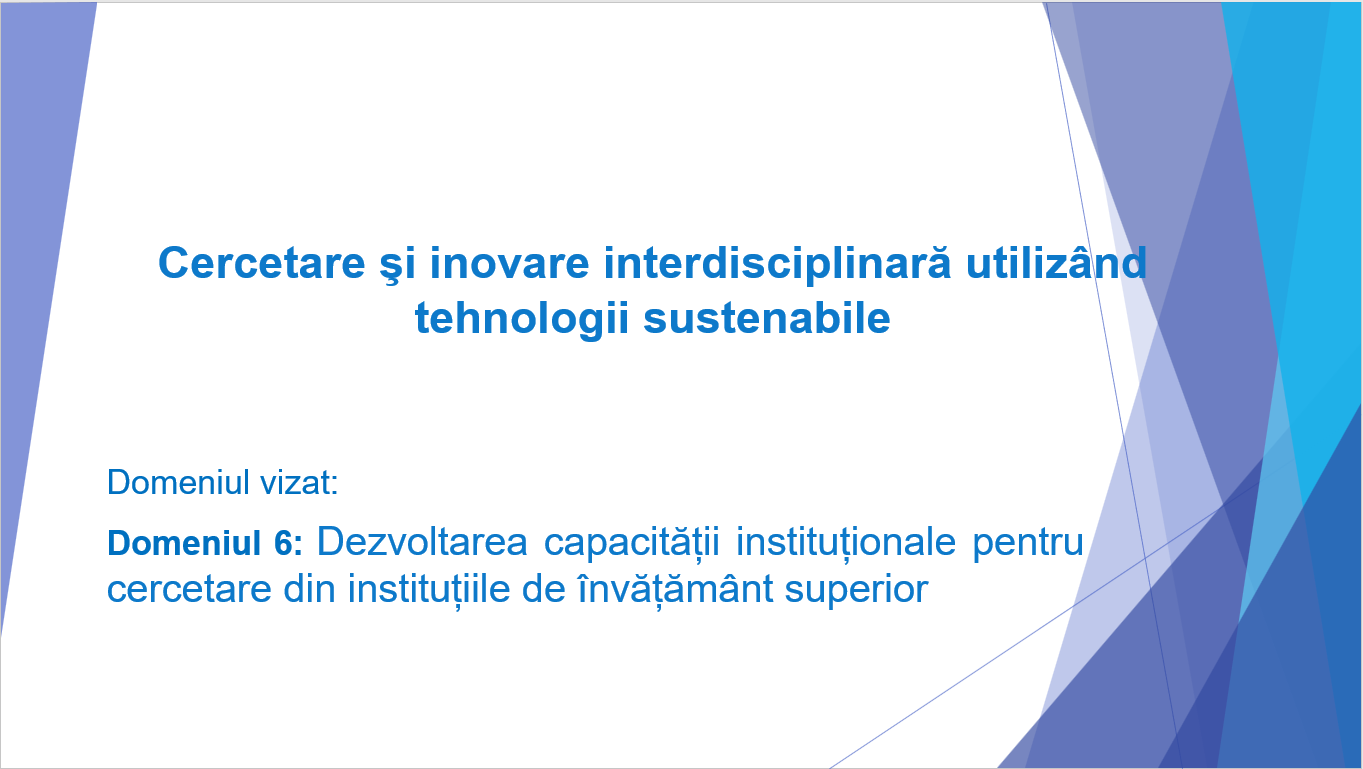 Cercetare şi inovare interdisciplinară utilizând tehnologii sustenabile

Domeniul vizat:

Domeniul 6: Dezvoltarea capacității instituționale pentru cercetare din instituțiile de învățământ superior